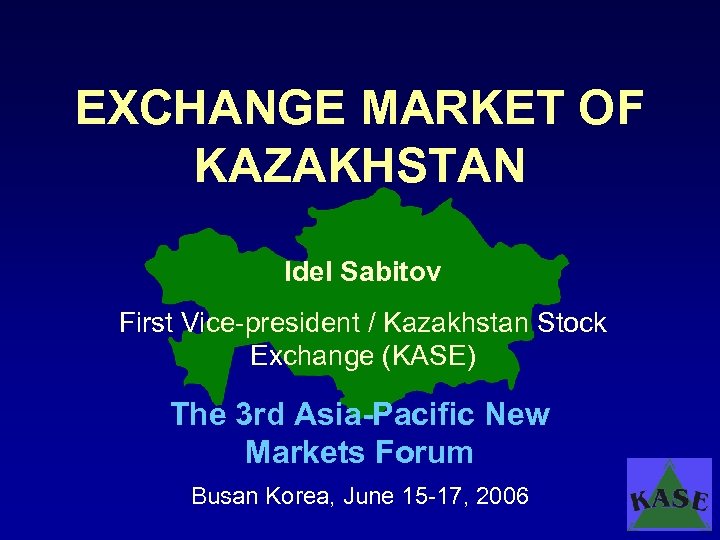 EXCHANGE MARKET OF KAZAKHSTAN

Idel Sabitov

First Vice-president / Kazakhstan Stock Exchange (KASE)

The 3rd Asia-Pacific New Markets Forum

Busan Korea, June 15-17, 2006

KASE